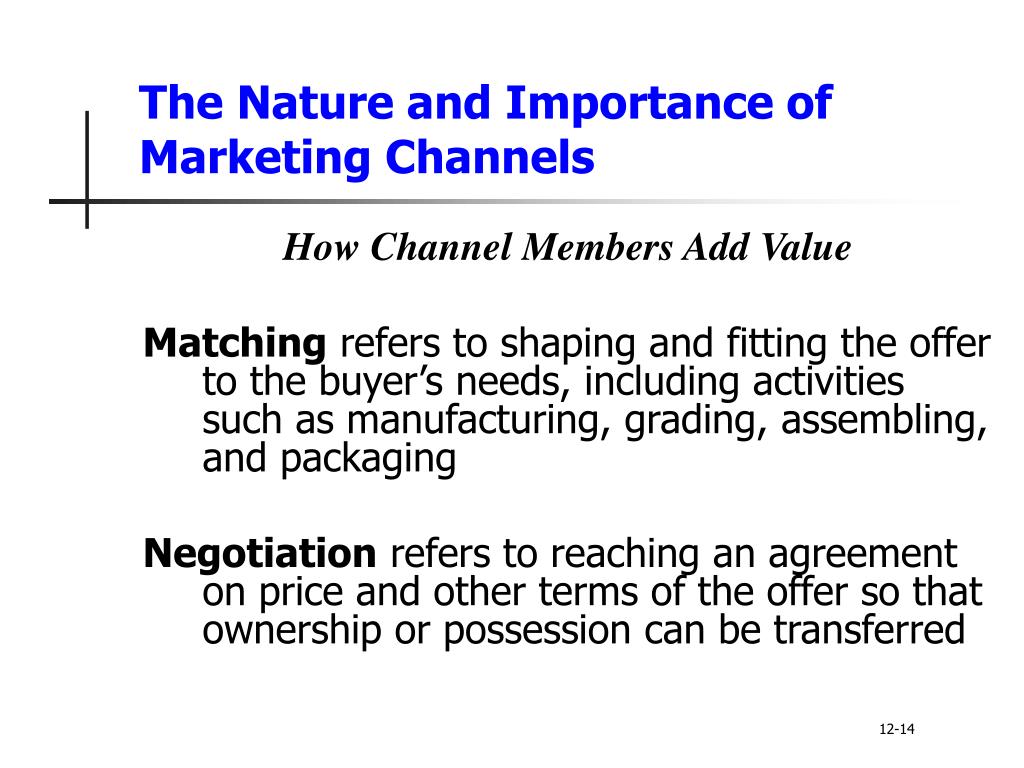 The Nature and Importance of Marketing Channels

How Channel Members Add Value

Matching refers to shaping and fitting the offer to the buyer’s needs, including activities such as manufacturing, grading, assembling, and packaging

Negotiation refers to reaching an agreement on price and other terms of the offer so that ownership or possession can be transferred

12-14